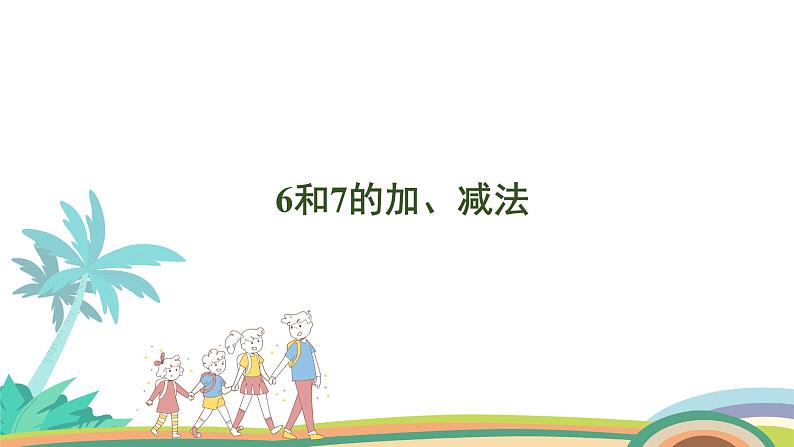 6和7的加、减法